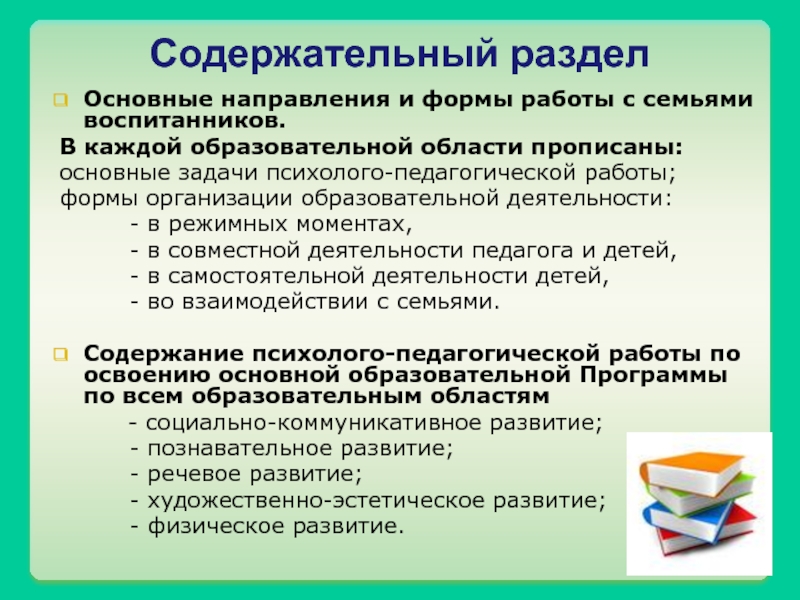 Содержательный раздел

Основные направления и формы работы с семьями воспитанников.

В каждой образовательной области прописаны:
основные задачи психолого-педагогической работы;
формы организации образовательной деятельности:
- в режимных моментах,
- в совместной деятельности педагога и детей,
- в самостоятельной деятельности детей,
- во взаимодействии с семьями.

Содержание психолого-педагогической работы по освоению основной образовательной Программы по всем образовательным областям
- социально-коммуникативное развитие;
- познавательное развитие;
- речевое развитие;
- художественно-эстетическое развитие;
- физическое развитие.